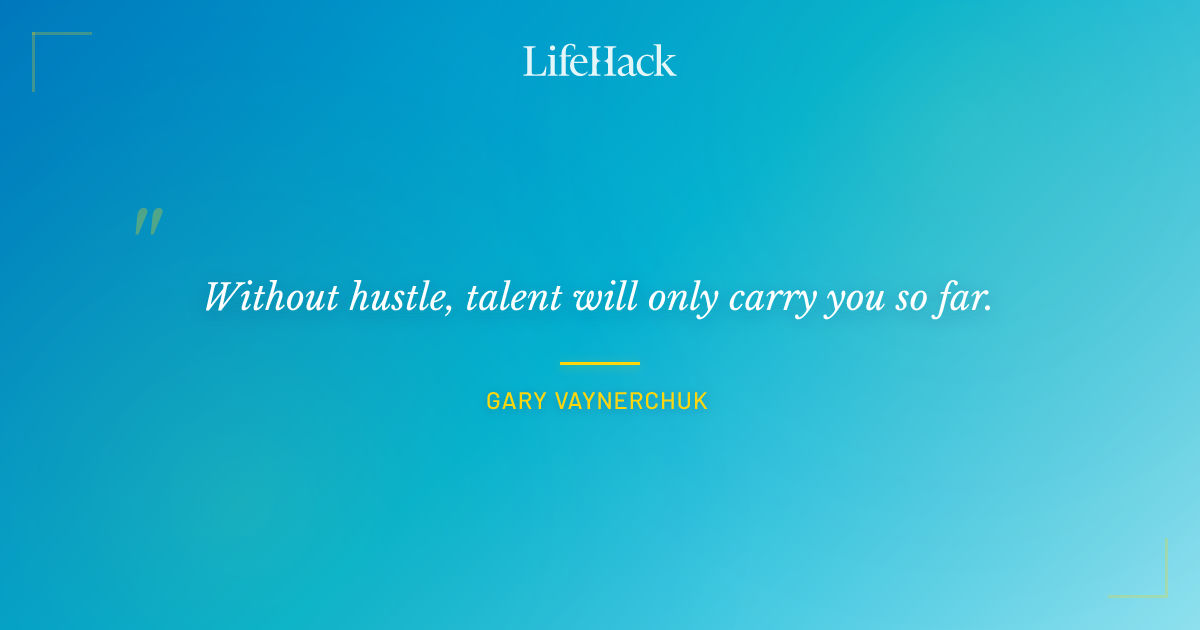 LifeHack

"

Without hustle, talent will only carry you so far.

GARY VAYNERCHUK